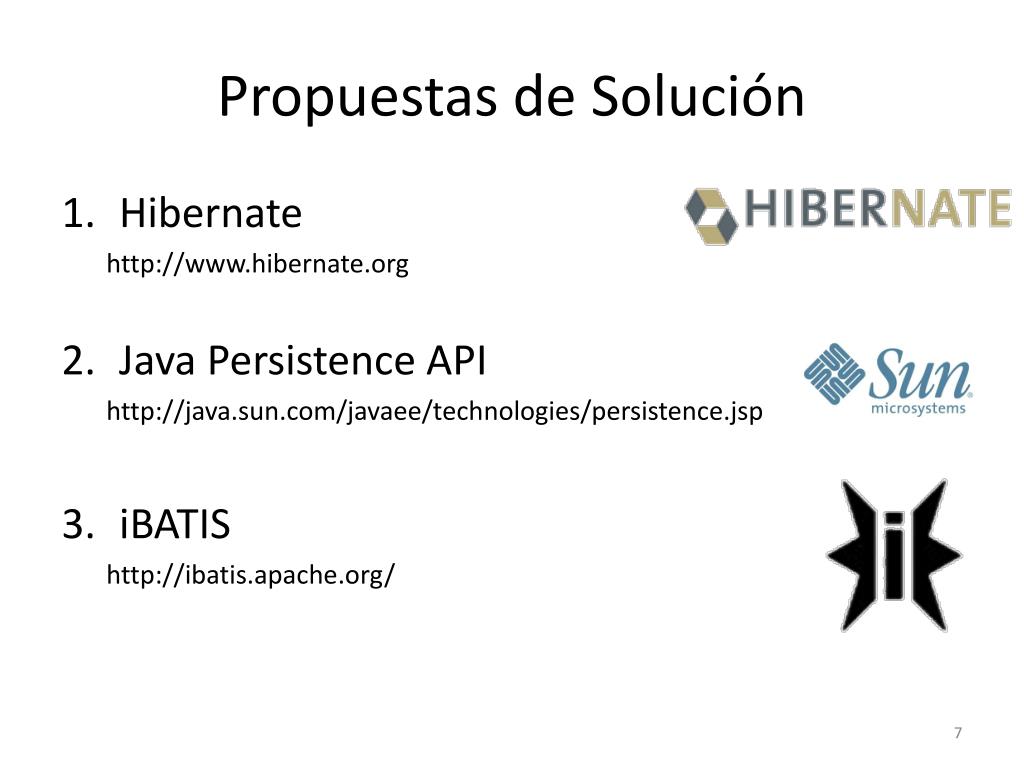 Propuestas de Solución

1. Hibernate
http://www.hibernate.org

HIBERNATE

2. Java Persistence API
http://java.sun.com/javaee/technologies/persistence.jsp

Sun microsystems

3. iBATIS
http://ibatis.apache.org/

i

7